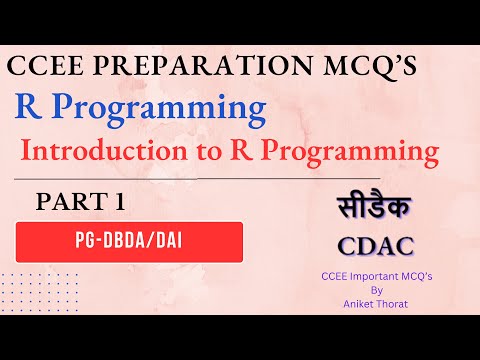 CCEE PREPARATION MCQ'S

R Programming

Introduction to R Programming

PART 1

PG-DBDA/DAI

सीडैक

CDAC

CCEE Important MCQ's
By
Aniket Thorat